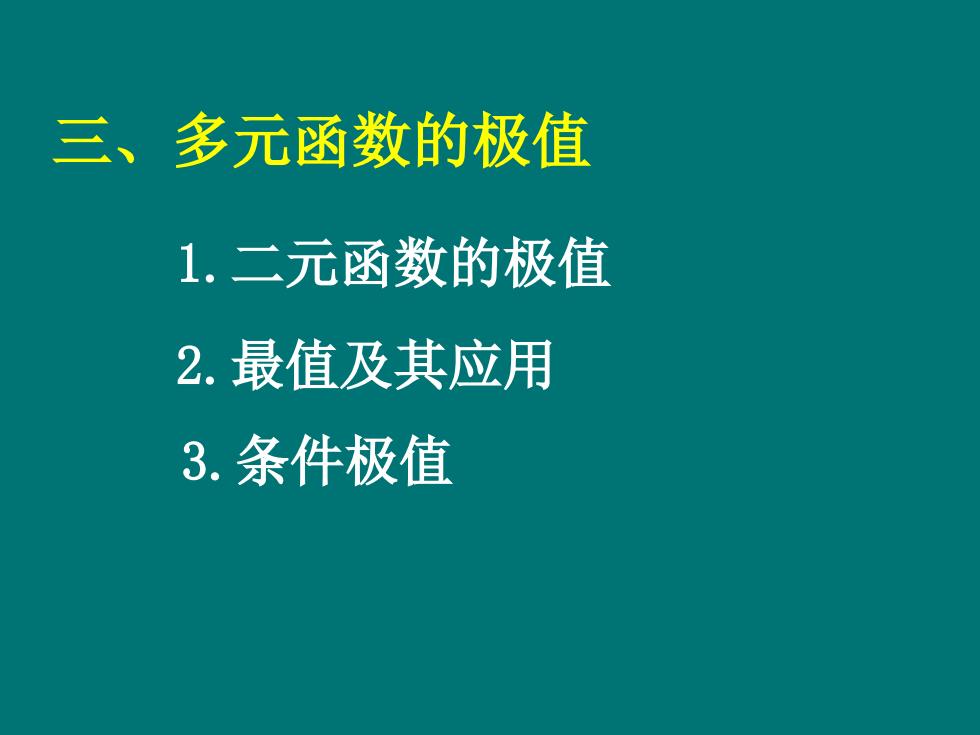 三、多元函数的极值

1. 二元函数的极值

2. 最值及其应用

3. 条件极值